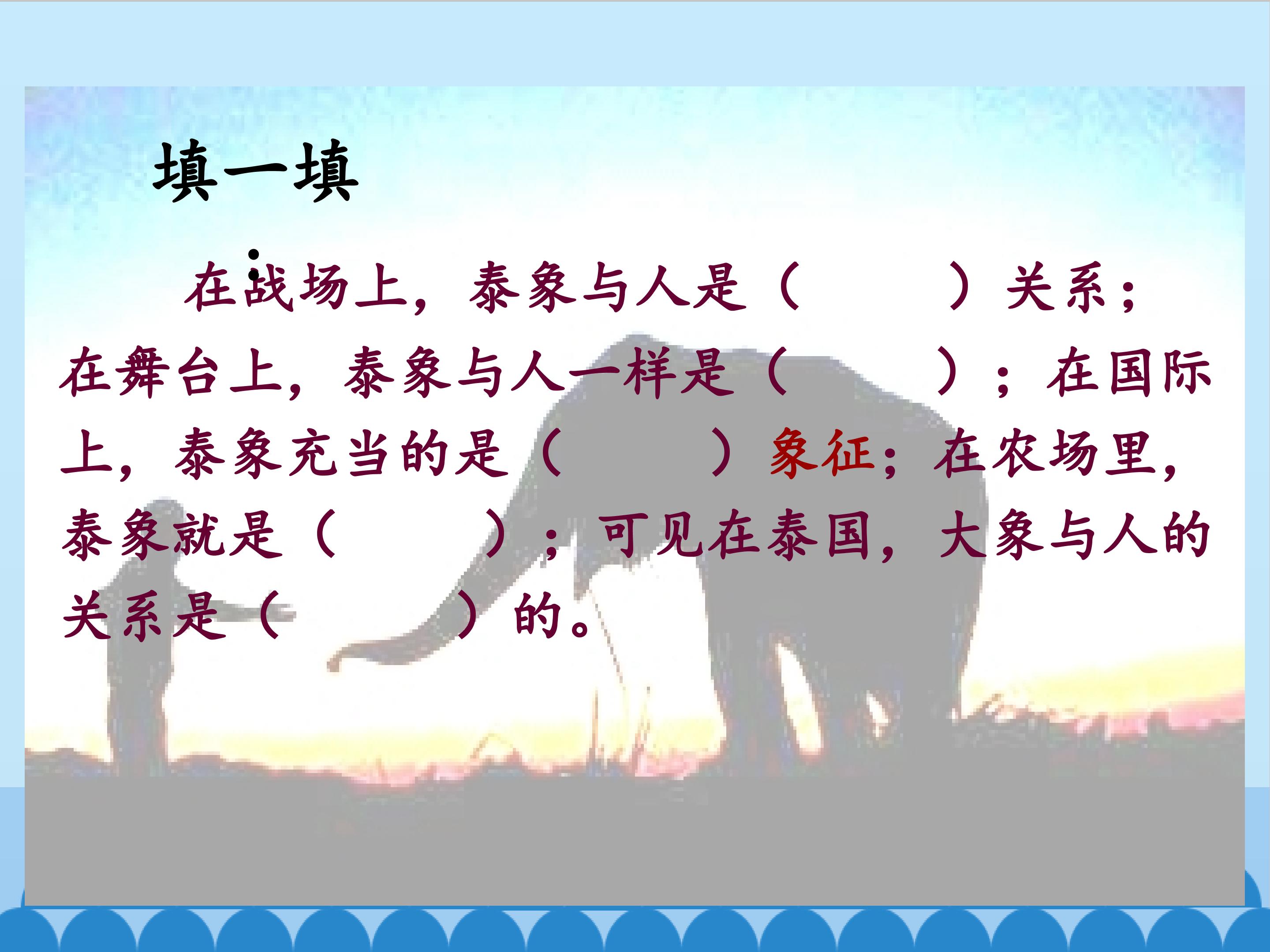 填一填

：

在战场上，泰象与人是（　　　）关系；在舞台上，泰象与人一样是（　　　）；在国际上，泰象充当的是（　　　）象征；在农场里，泰象就是（　　　）；可见在泰国，大象与人的关系是（　　　）的。